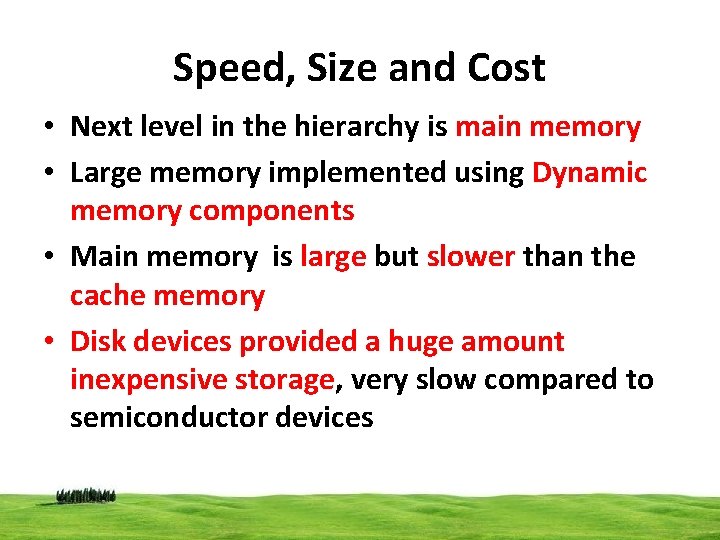 Speed, Size and Cost

• Next level in the hierarchy is main memory

• Large memory implemented using Dynamic memory components

• Main memory is large but slower than the cache memory

• Disk devices provided a huge amount inexpensive storage, very slow compared to semiconductor devices